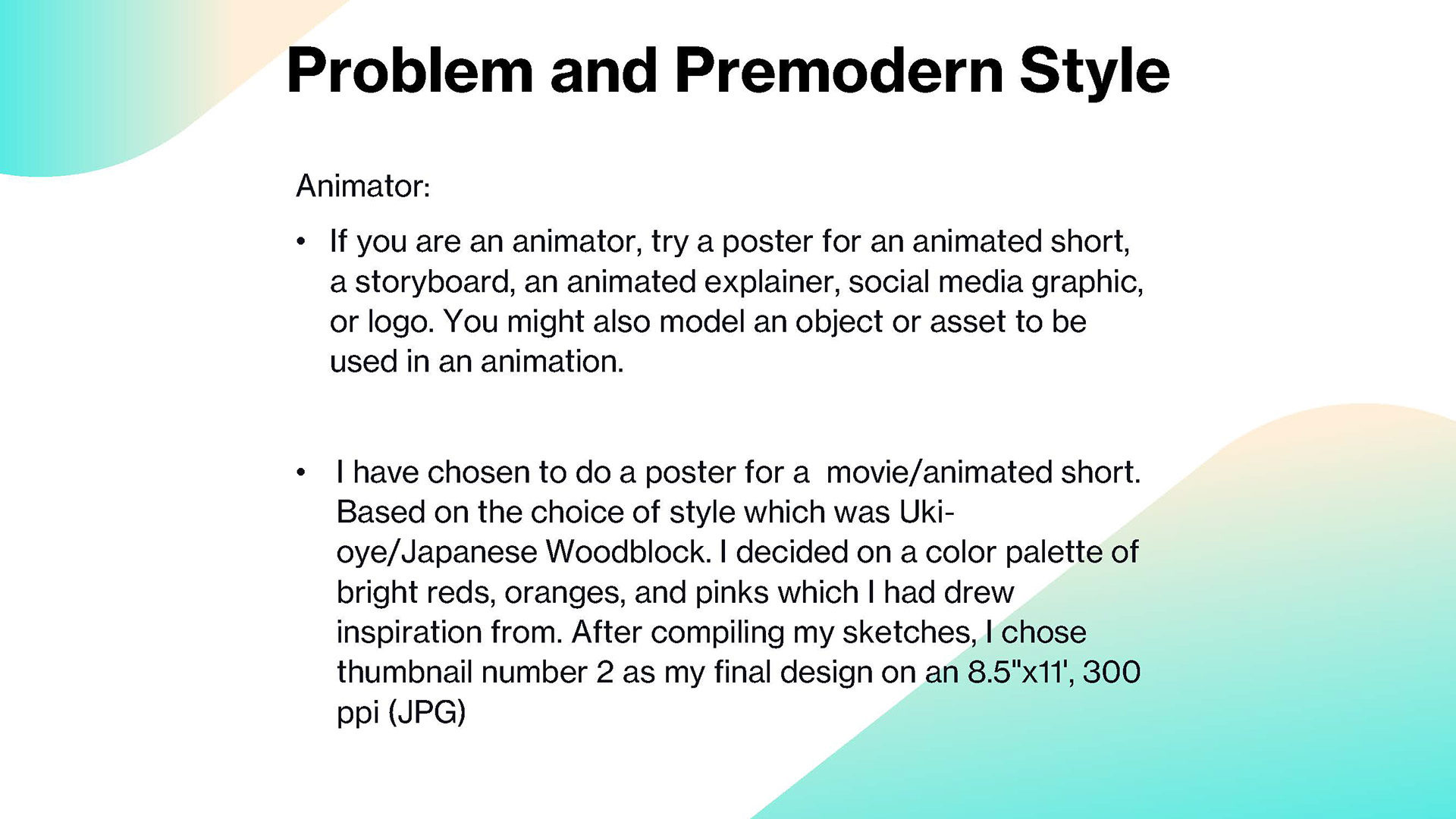 Problem and Premodern Style

Animator:

• If you are an animator, try a poster for an animated short, a storyboard, an animated explainer, social media graphic, or logo. You might also model an object or asset to be used in an animation.

• I have chosen to do a poster for a movie/animated short. Based on the choice of style which was Uki-oye/Japanese Woodblock. I decided on a color palette of bright reds, oranges, and pinks which I had drew inspiration from. After compiling my sketches, I chose thumbnail number 2 as my final design on an 8.5"x11', 300 ppi (JPG)